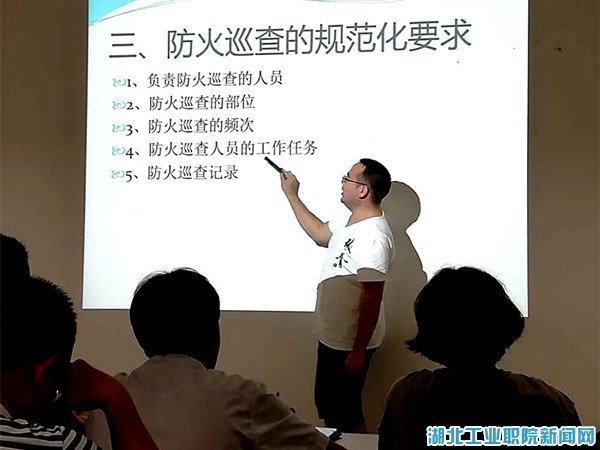 三、防火巡查的规范化要求

1、负责防火巡查的人员
2、防火巡查的部位
3、防火巡查的频次
4、防火巡查人员的工作任务
5、防火巡查记录

湖北工业职院新闻网